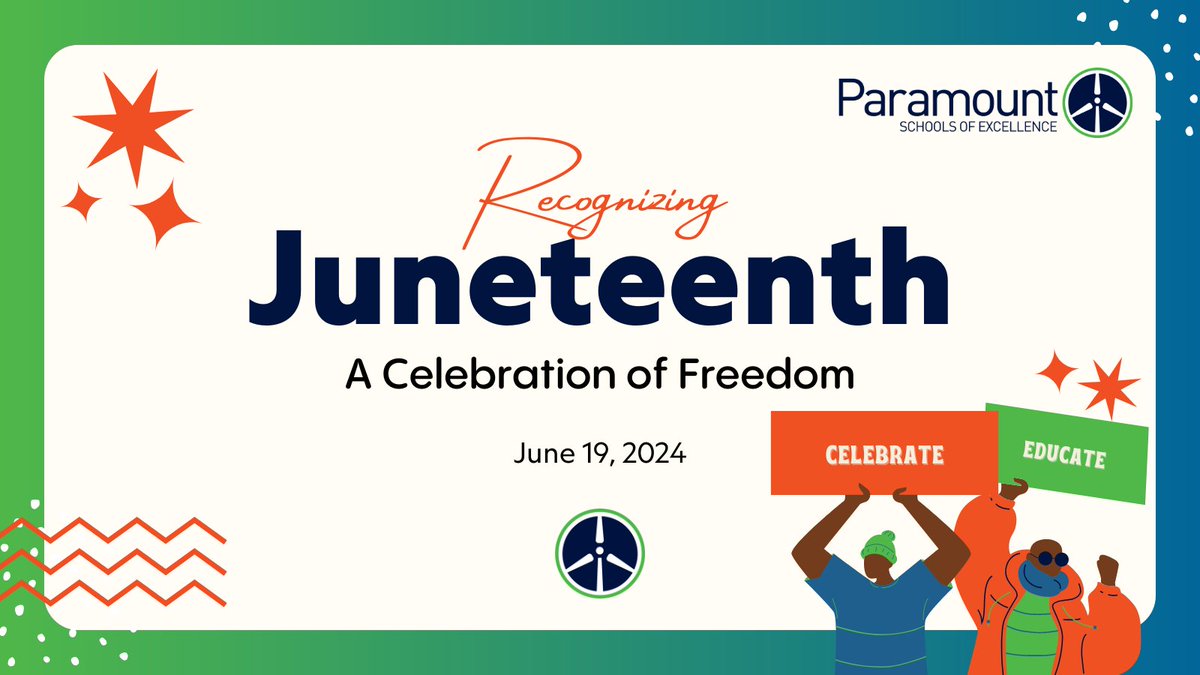 Paramount
SCHOOLS OF EXCELLENCE

Recognizing
Juneteenth
A Celebration of Freedom

June 19, 2024

CELEBRATE
EDUCATE